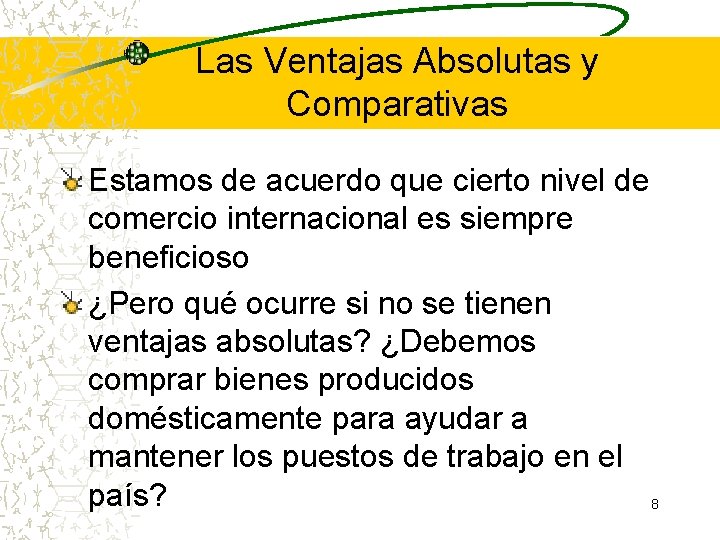 Las Ventajas Absolutas y Comparativas

Estamos de acuerdo que cierto nivel de comercio internacional es siempre beneficioso

¿Pero qué ocurre si no se tienen ventajas absolutas? ¿Debemos comprar bienes producidos domésticamente para ayudar a mantener los puestos de trabajo en el país?

8